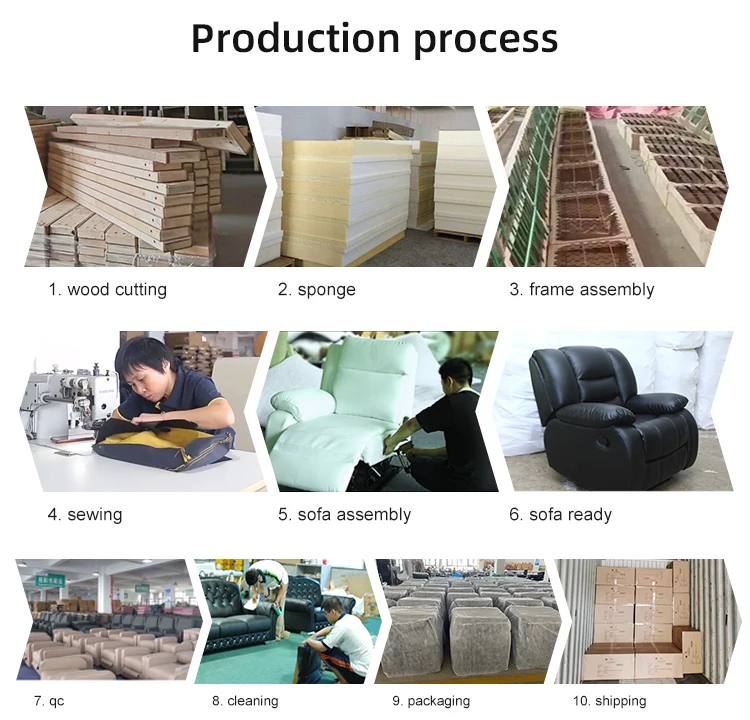 Production process

1. wood cutting

2. sponge

3. frame assembly

4. sewing

5. sofa assembly

6. sofa ready

7. qc

8. cleaning

9. packaging

10. shipping